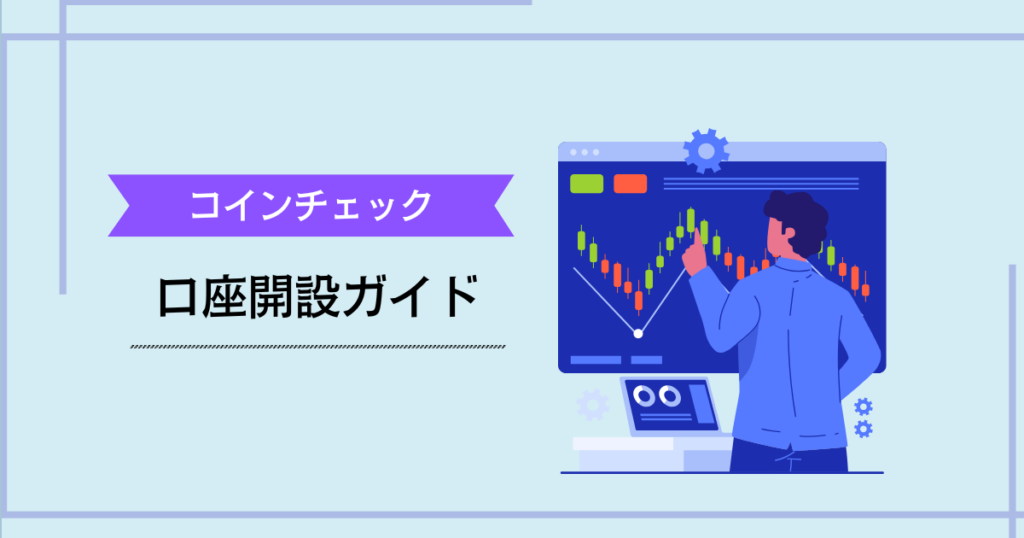 コインチェック

口座開設ガイド